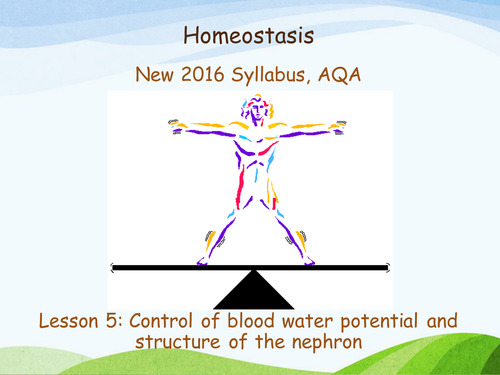 Homeostasis

New 2016 Syllabus, AQA

Lesson 5: Control of blood water potential and structure of the nephron